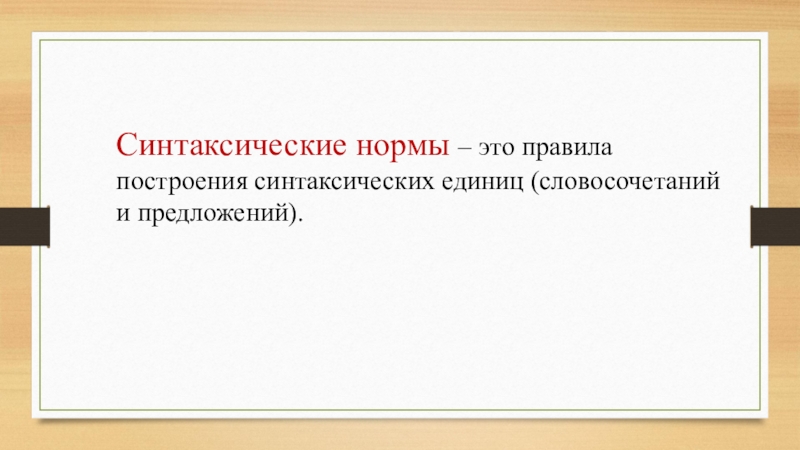 Синтаксические нормы – это правила построения синтаксических единиц (словосочетаний и предложений).